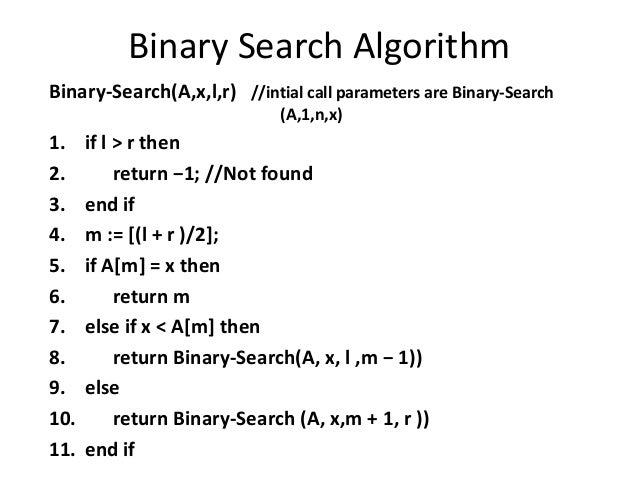 Binary Search Algorithm

Binary-Search(A,x,l,r) //intial call parameters are Binary-Search (A,1,n,x)

1. if l > r then
2. return −1; //Not found
3. end if
4. m := [(l + r )/2];
5. if A[m] = x then
6. return m
7. else if x < A[m] then
8. return Binary-Search(A, x, l ,m − 1))
9. else
10. return Binary-Search (A, x,m + 1, r ))
11. end if